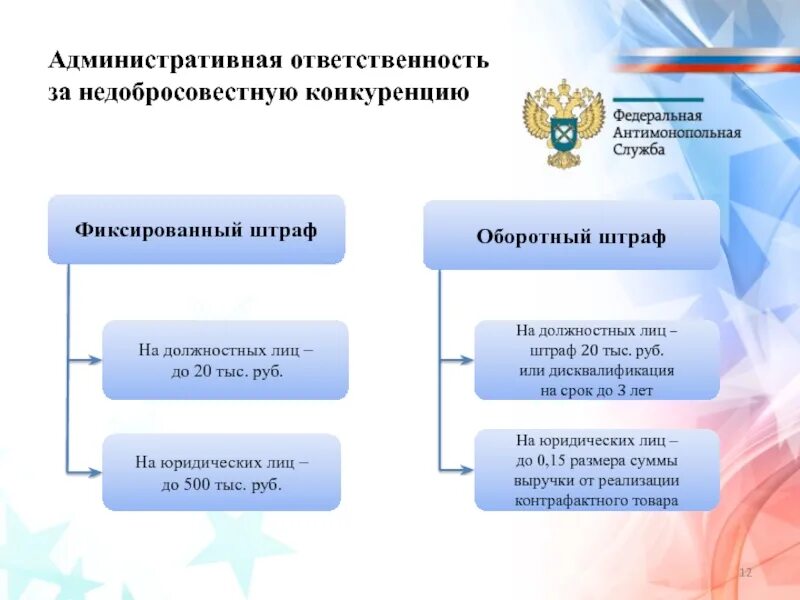 Административная ответственность за недобросовестную конкуренцию

Федеральная Антимонопольная Служба

Фиксированный штраф

На должностных лиц – до 20 тыс. руб.

На юридических лиц – до 500 тыс. руб.

Оборотный штраф

На должностных лиц – штраф 20 тыс. руб. или дисквалификация на срок до 3 лет

На юридических лиц – до 0,15 размера суммы выручки от реализации контрафактного товара

12